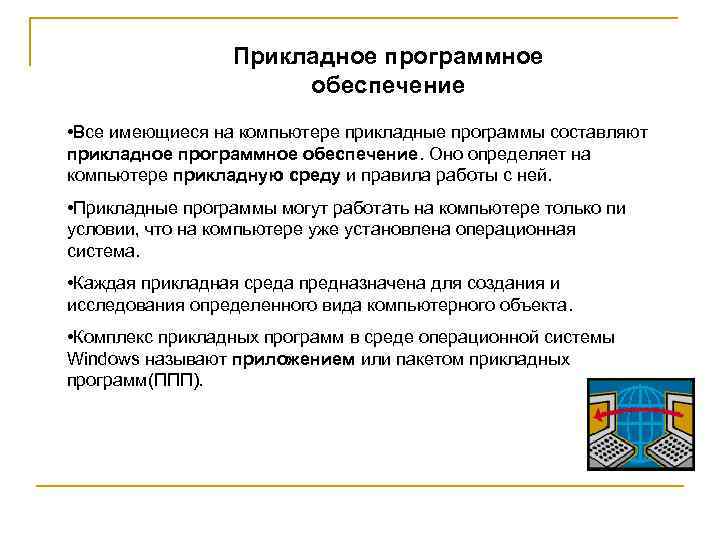 Прикладное программное обеспечение

•Все имеющиеся на компьютере прикладные программы составляют прикладное программное обеспечение. Оно определяет на компьютере прикладную среду и правила работы с ней.

•Прикладные программы могут работать на компьютере только пи условии, что на компьютере уже установлена операционная система.

•Каждая прикладная среда предназначена для создания и исследования определенного вида компьютерного объекта.

•Комплекс прикладных программ в среде операционной системы Windows называют приложением или пакетом прикладных программ(ППП).